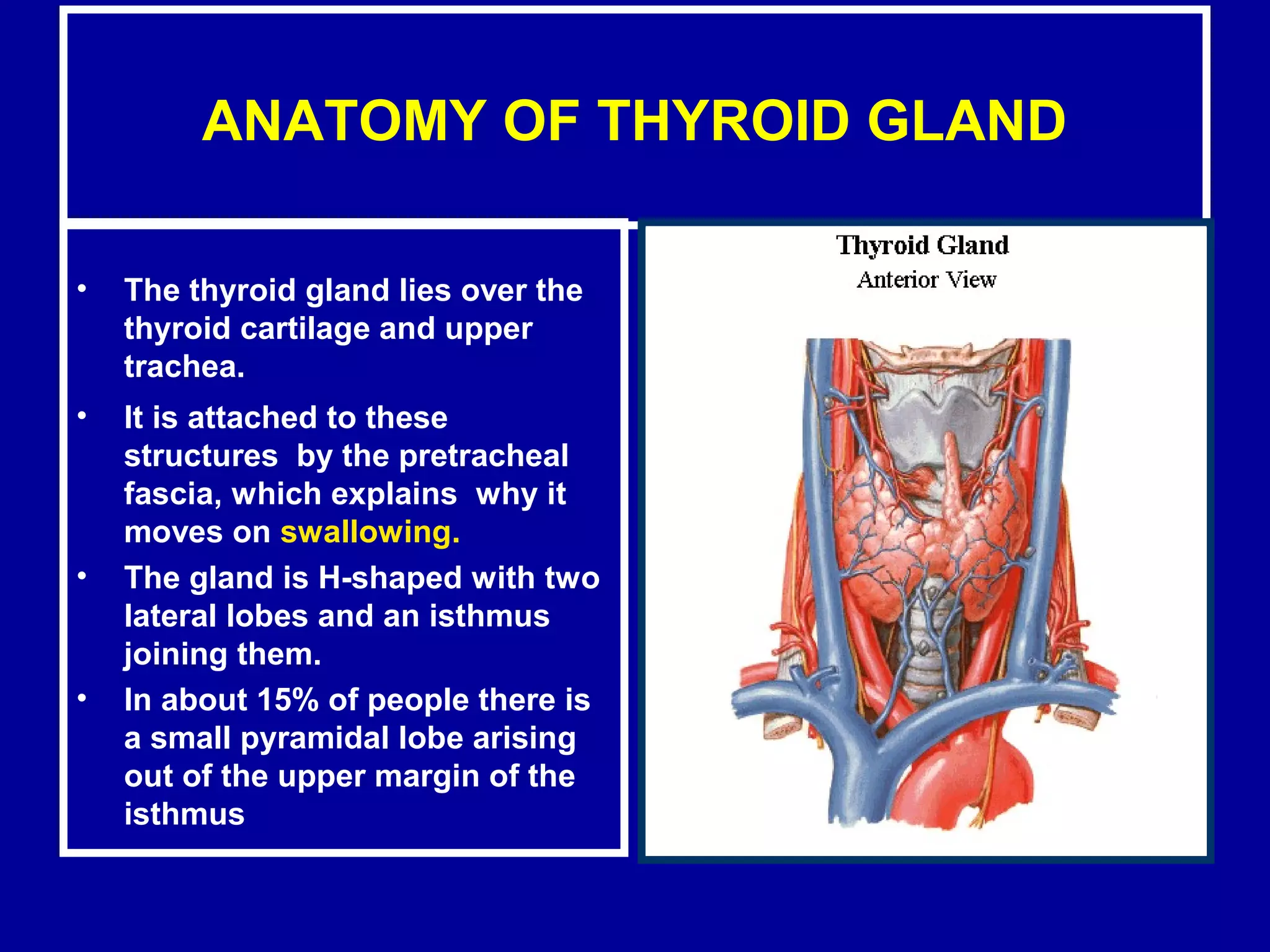 ANATOMY OF THYROID GLAND

• The thyroid gland lies over the thyroid cartilage and upper trachea.

• It is attached to these structures by the pretracheal fascia, which explains why it moves on swallowing.

• The gland is H-shaped with two lateral lobes and an isthmus joining them.

• In about 15% of people there is a small pyramidal lobe arising out of the upper margin of the isthmus

Thyroid Gland
Anterior View